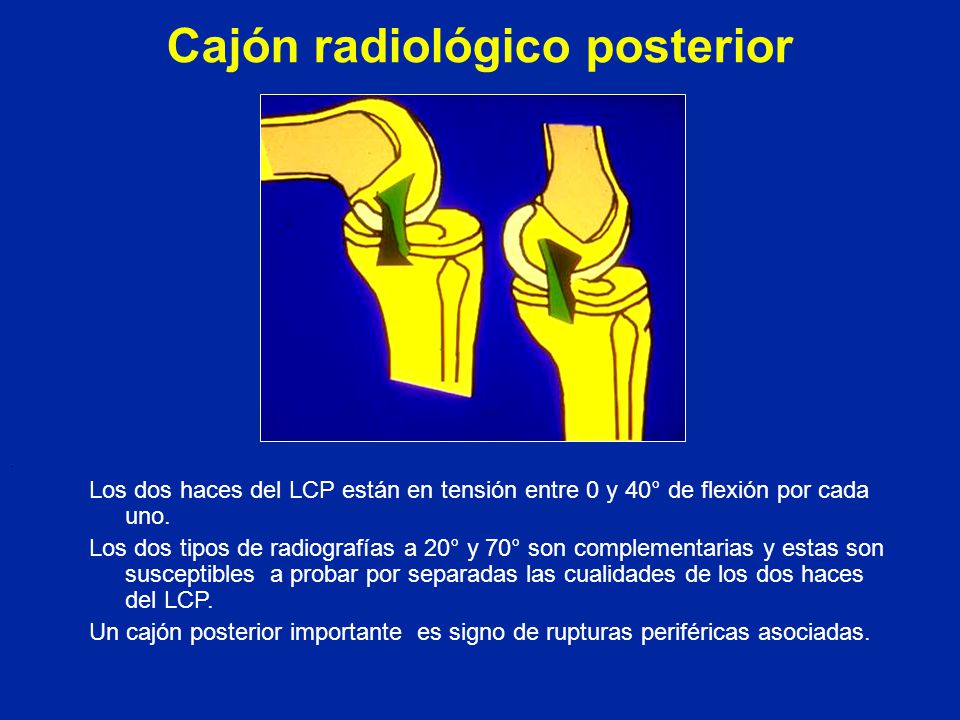 Cajón radiológico posterior

Los dos haces del LCP están en tensión entre 0 y 40° de flexión por cada uno.

Los dos tipos de radiografías a 20° y 70° son complementarias y estas son susceptibles a probar por separadas las cualidades de los dos haces del LCP.

Un cajón posterior importante es signo de rupturas periféricas asociadas.